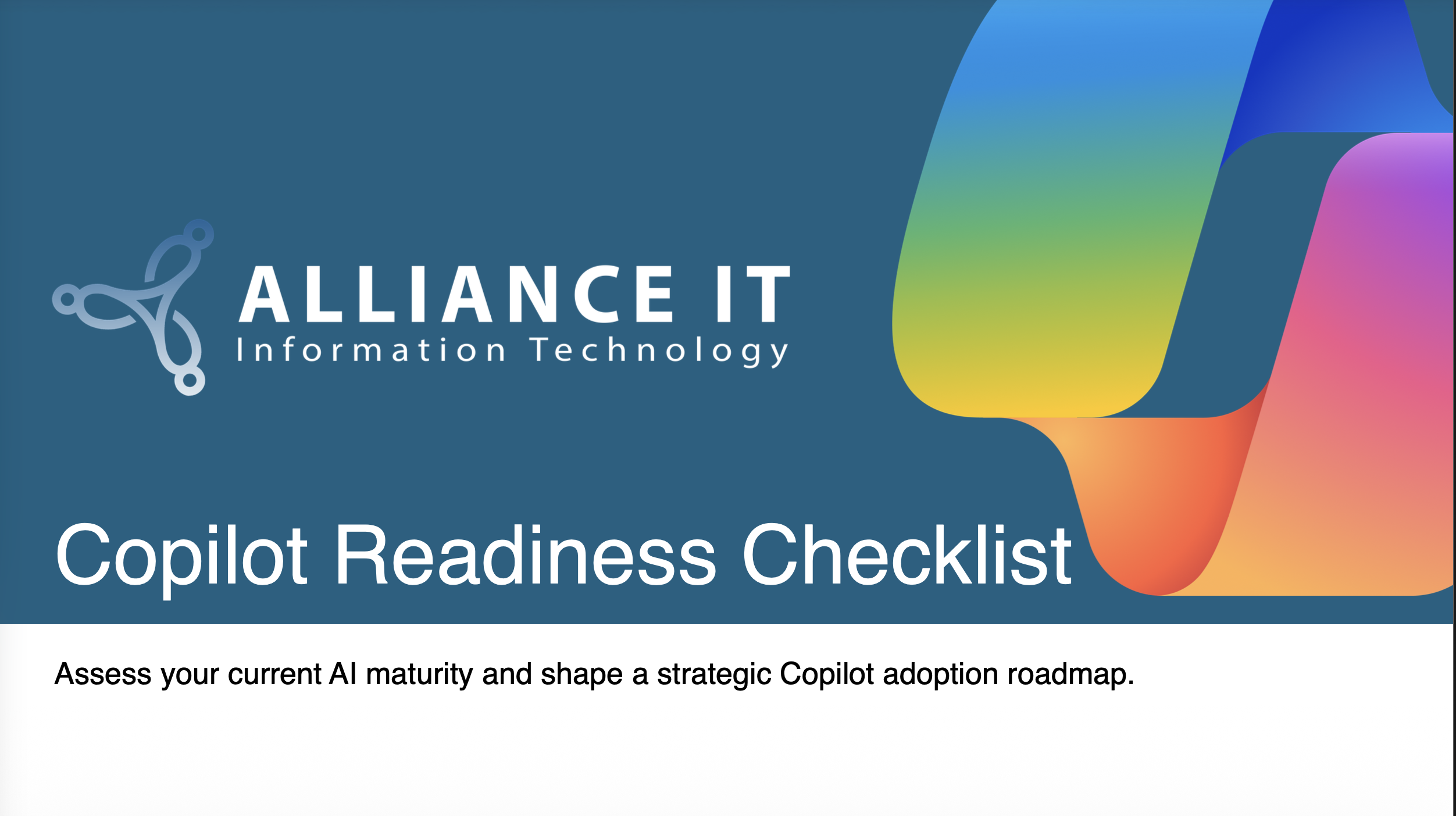 ALLIANCE IT
Information Technology

Copilot Readiness Checklist

Assess your current AI maturity and shape a strategic Copilot adoption roadmap.